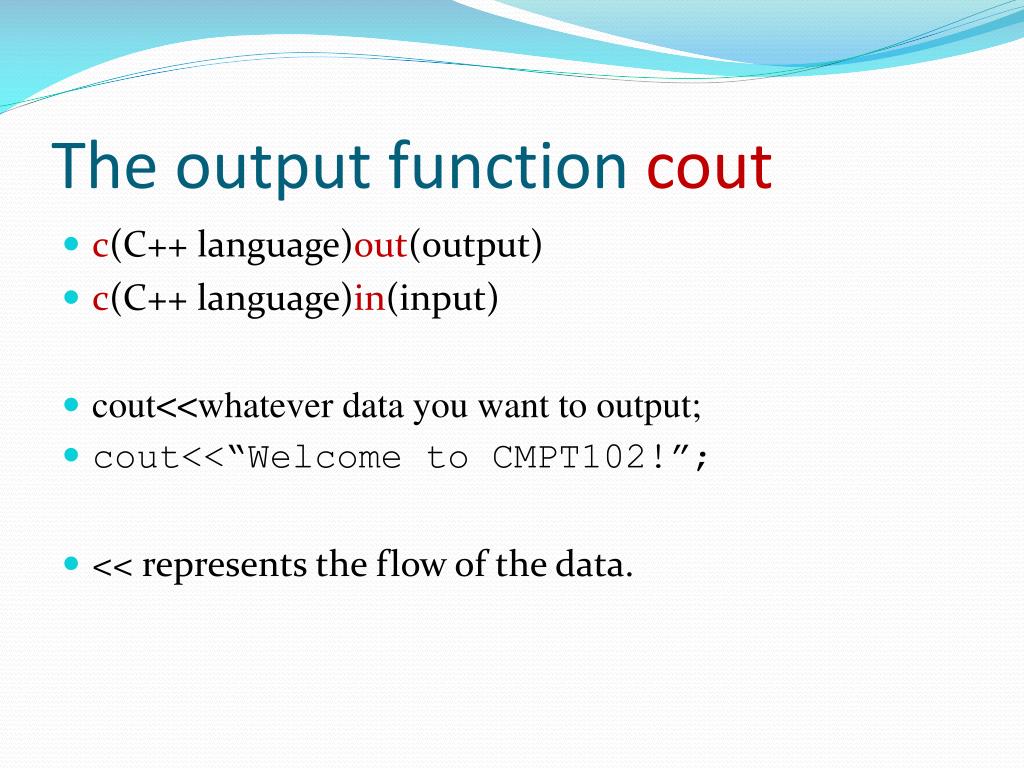 The output function cout

- c(C++ language)out(output)
- c(C++ language)in(input)

- cout<<whatever data you want to output;
- cout<<“Welcome to CMPT102!”;

- << represents the flow of the data.